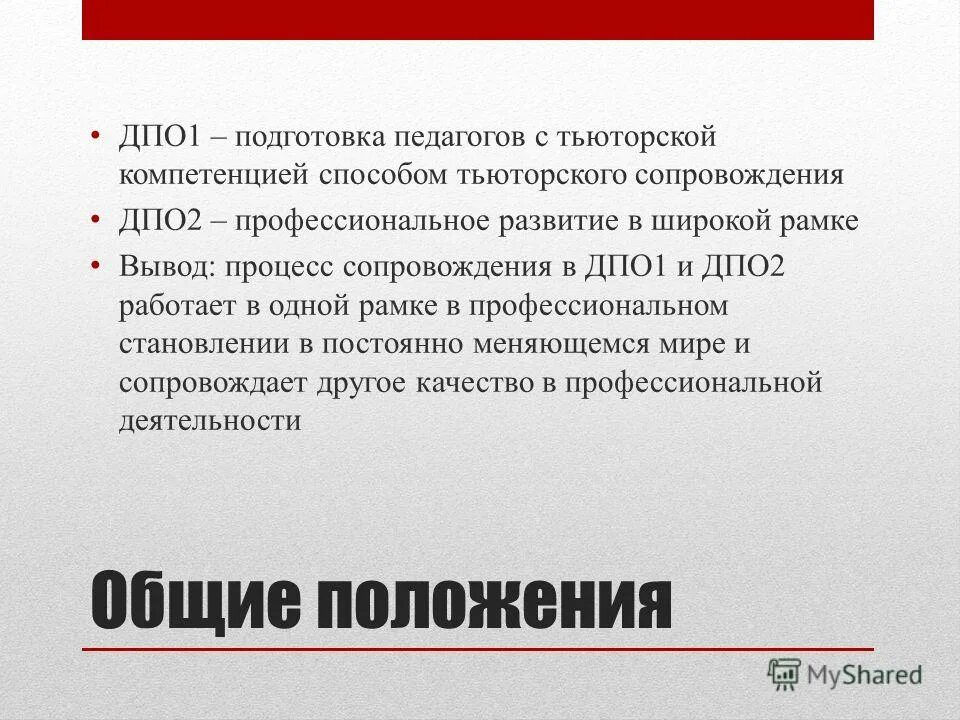 • ДПО1 – подготовка педагогов с тьюторской компетенцией способом тьюторского сопровождения
• ДПО2 – профессиональное развитие в широкой рамке
• Вывод: процесс сопровождения в ДПО1 и ДПО2 работает в одной рамке в профессиональном становлении в постоянно меняющемся мире и сопровождает другое качество в профессиональной деятельности

Общие положения

MyShared